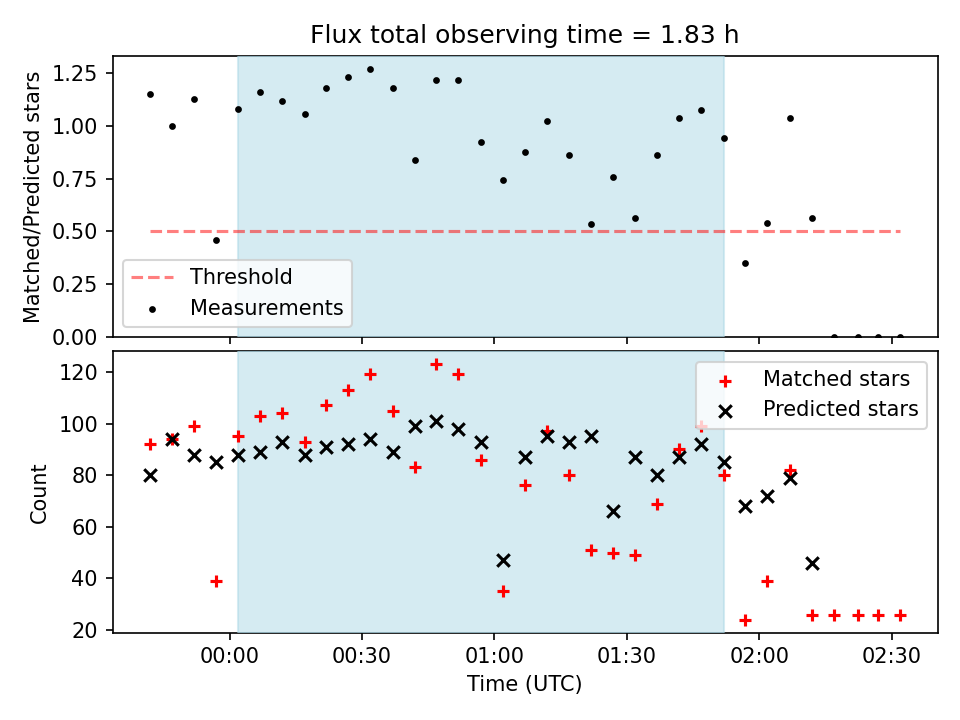 Flux total observing time = 1.83 h

Matched/Predicted stars

1.25
1.00
0.75
0.50
0.25
0.00

Threshold
Measurements

Count

120
100
80
60
40
20

Matched stars
Predicted stars

00:00
00:30
01:00
01:30
02:00
02:30

Time (UTC)